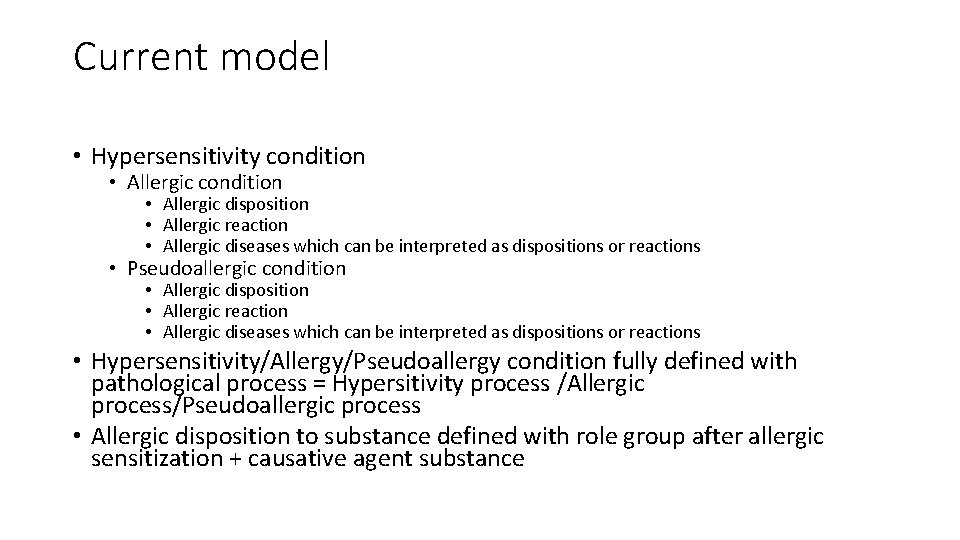 Current model

• Hypersensitivity condition
  • Allergic condition
    • Allergic disposition
    • Allergic reaction
    • Allergic diseases which can be interpreted as dispositions or reactions
  • Pseudoallergic condition
    • Allergic disposition
    • Allergic reaction
    • Allergic diseases which can be interpreted as dispositions or reactions
• Hypersensitivity/Allergy/Pseudoallergy condition fully defined with pathological process = Hypersitivity process /Allergic process/Pseudoallergic process
• Allergic disposition to substance defined with role group after allergic sensitization + causative agent substance